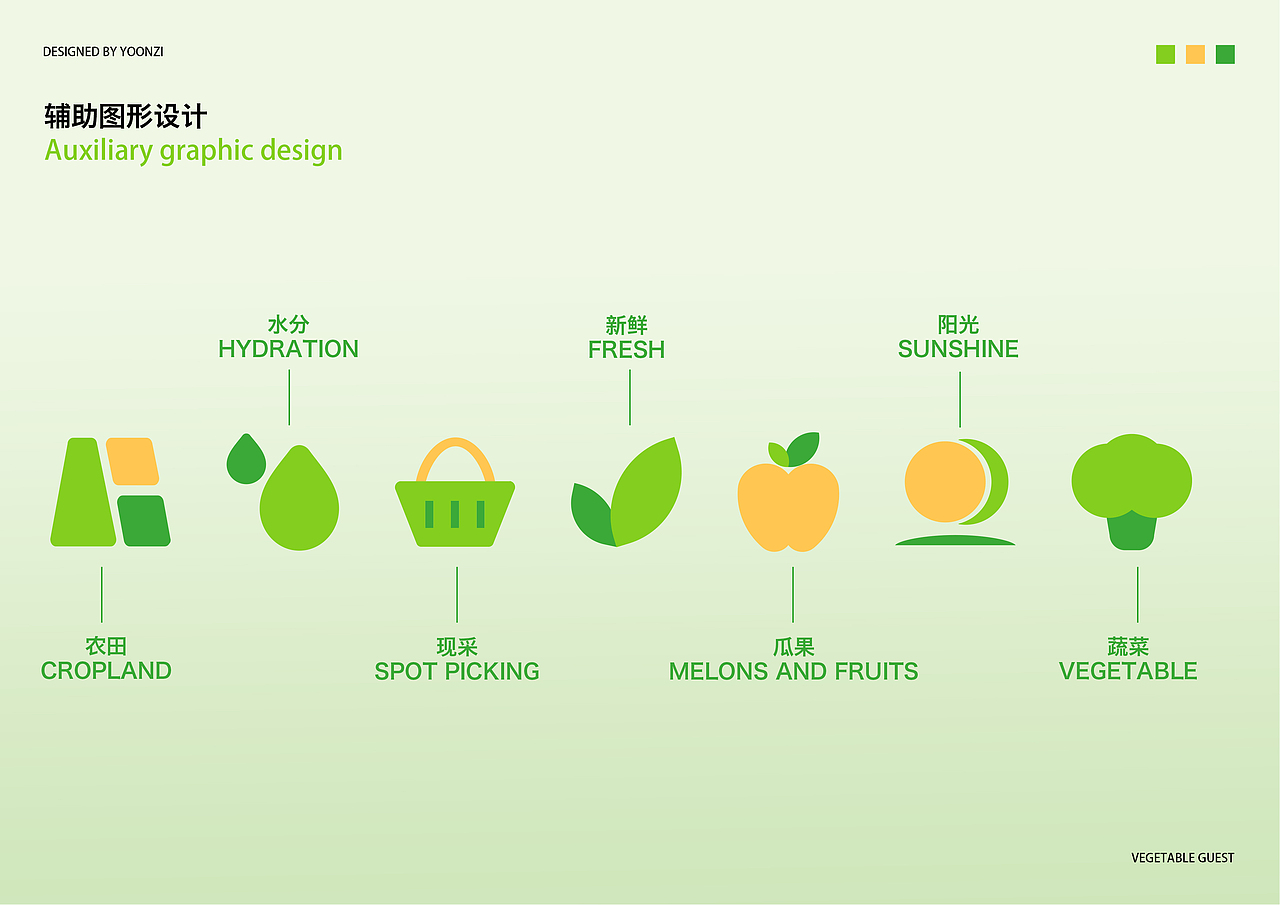 DESIGNED BY YOONZI

辅助图形设计
Auxiliary graphic design

水分
HYDRATION

新鲜
FRESH

阳光
SUNSHINE

农田
CROPLAND

现采
SPOT PICKING

瓜果
MELONS AND FRUITS

蔬菜
VEGETABLE

VEGETABLE GUEST